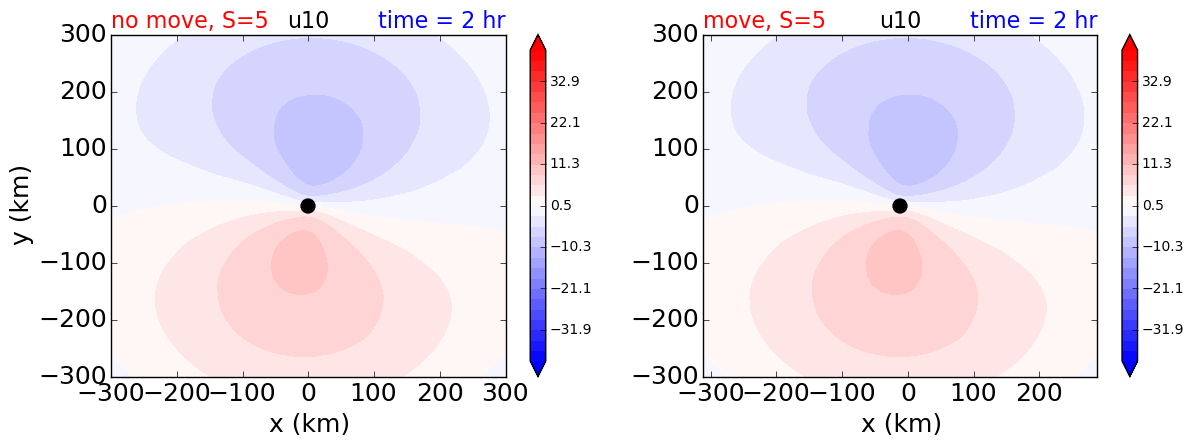 no move, S=5 u10 time = 2 hr

300
200
100
0
−100
−200
−300
y (km)
−300 −200 −100 0 100 200 300
x (km)

32.9
22.1
11.3
0.5
−10.3
−21.1
−31.9

move, S=5 u10 time = 2 hr

300
200
100
0
−100
−200
−300
−300 −200 −100 0 100 200
x (km)

32.9
22.1
11.3
0.5
−10.3
−21.1
−31.9